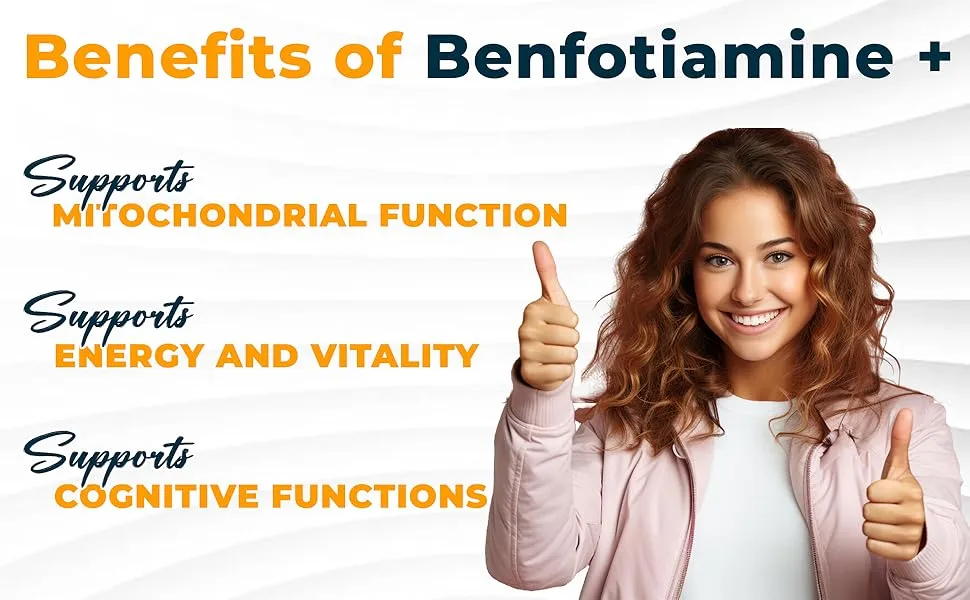 Benefits of Benfotiamine +

Supports
MITOCHONDRIAL FUNCTION

Supports
ENERGY AND VITALITY

Supports
COGNITIVE FUNCTIONS